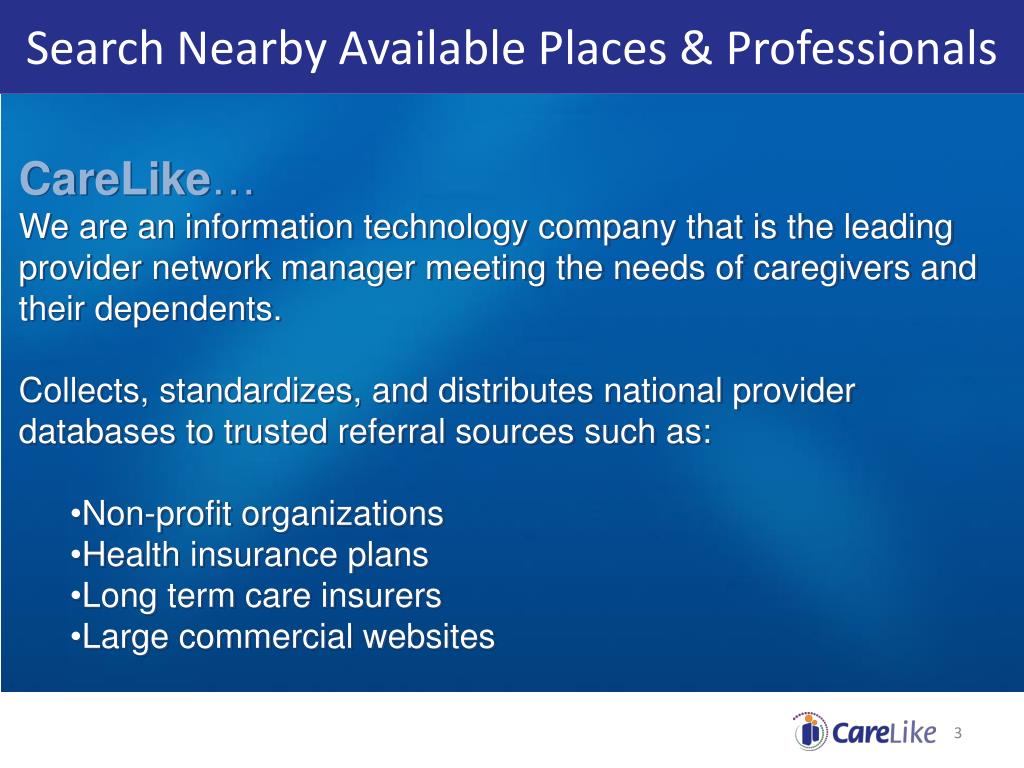 Search Nearby Available Places & Professionals

CareLike…
We are an information technology company that is the leading provider network manager meeting the needs of caregivers and their dependents.

Collects, standardizes, and distributes national provider databases to trusted referral sources such as:

•Non-profit organizations
•Health insurance plans
•Long term care insurers
•Large commercial websites

CareLike 3